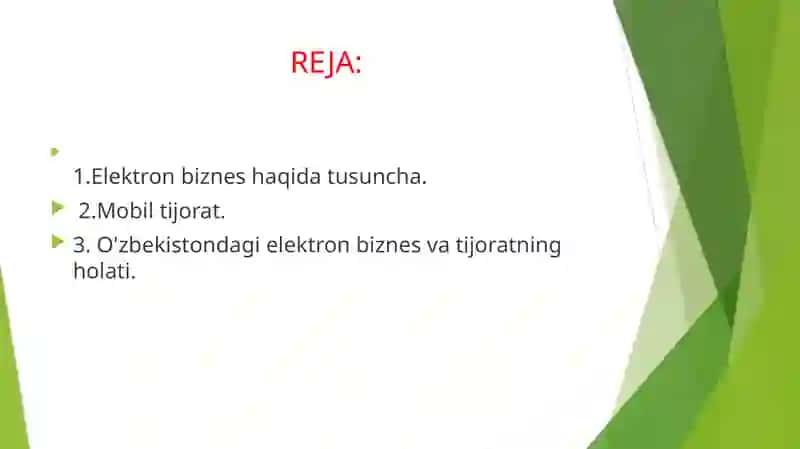 REJA:

1.Elektron biznes haqida tusuncha.

2.Mobil tijorat.

3. O'zbekistondagi elektron biznes va tijoratning holati.